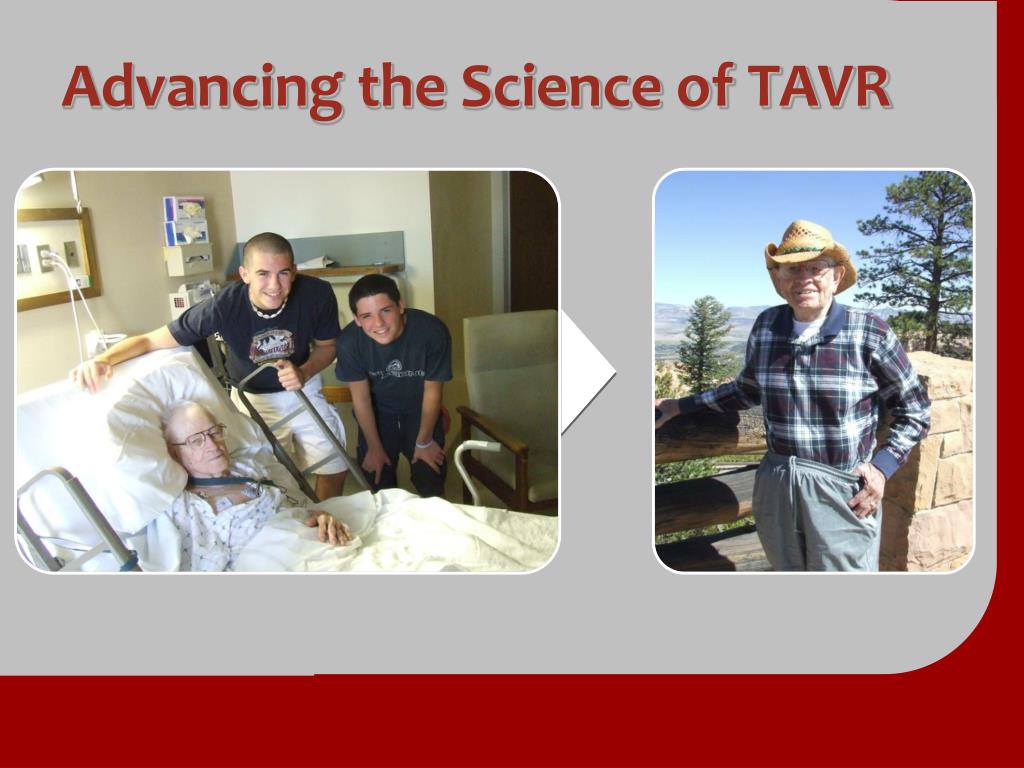 Advancing the Science of TAVR